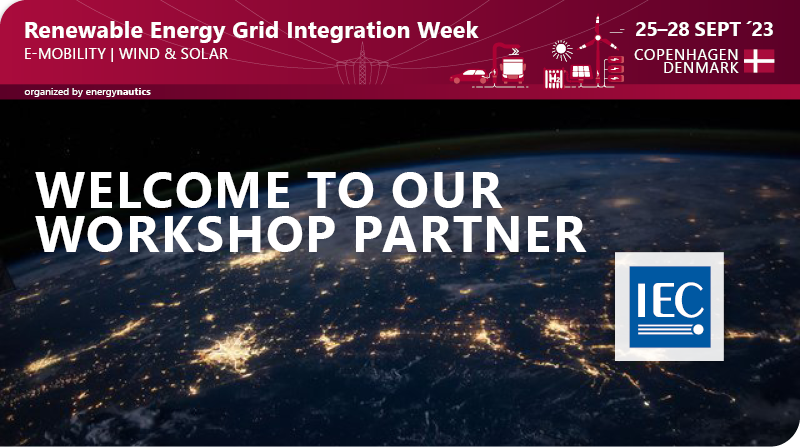 Renewable Energy Grid Integration Week
E-MOBILITY | WIND & SOLAR

25–28 SEPT ´23
COPENHAGEN
DENMARK

organized by energynautics

WELCOME TO OUR WORKSHOP PARTNER

IEC